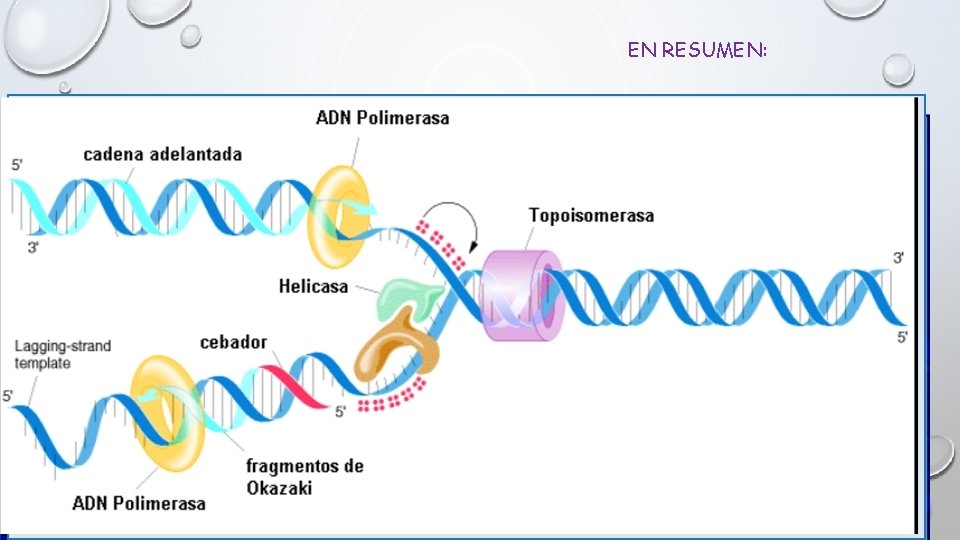 EN RESUMEN:

ADN Polimerasa

cadena adelantada

5'

3'

Topoisomerasa

3'

5'

Helicasa

Lagging-strand template

cebador

5'

5'

fragmentos de Okazaki

ADN Polimerasa